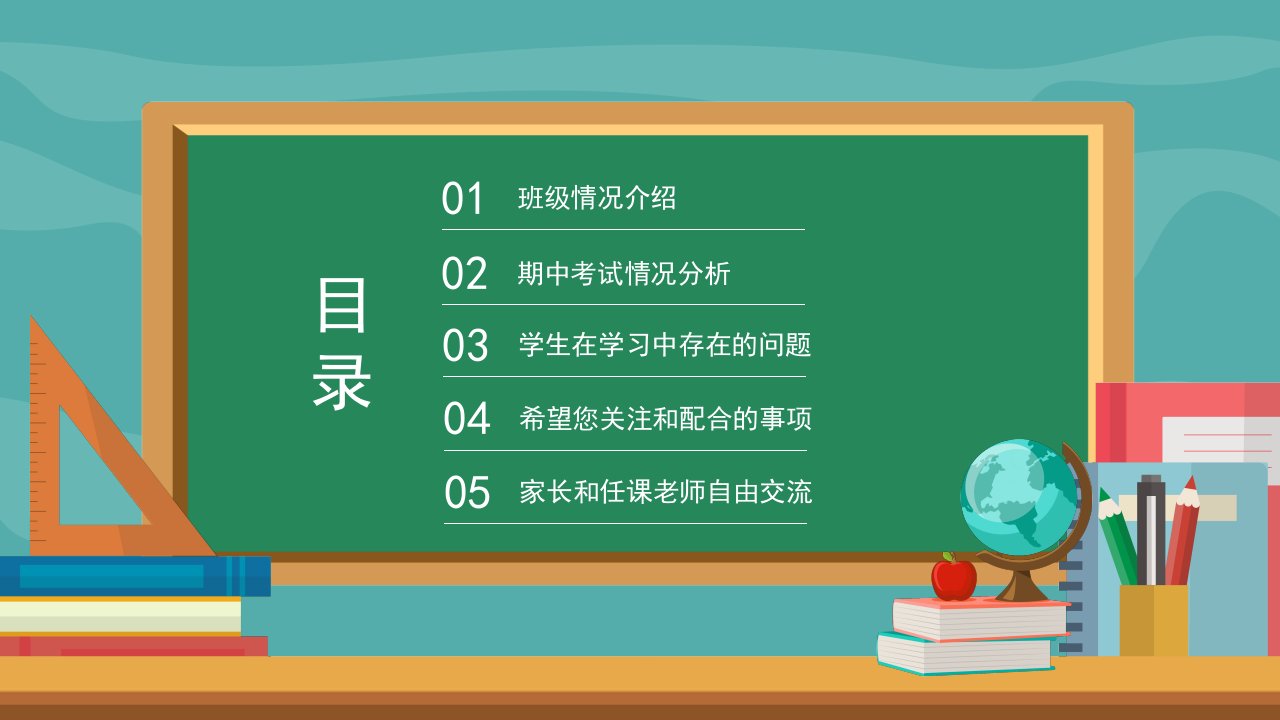 目录

01 班级情况介绍

02 期中考试情况分析

03 学生在学习中存在的问题

04 希望您关注和配合的事项

05 家长和任课老师自由交流